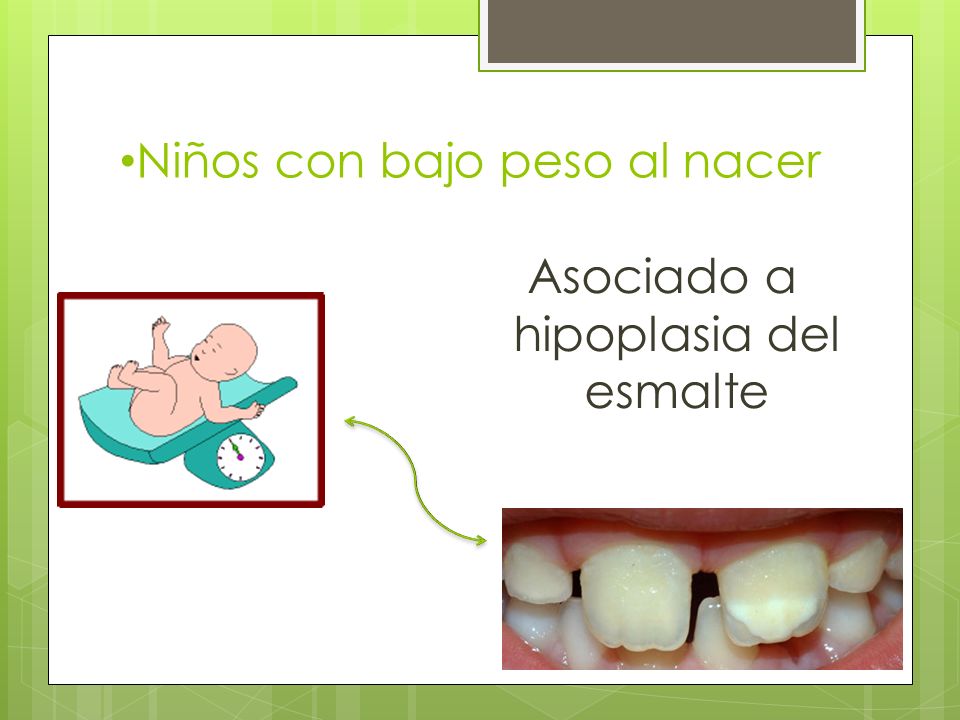 •Niños con bajo peso al nacer

Asociado a hipoplasia del esmalte